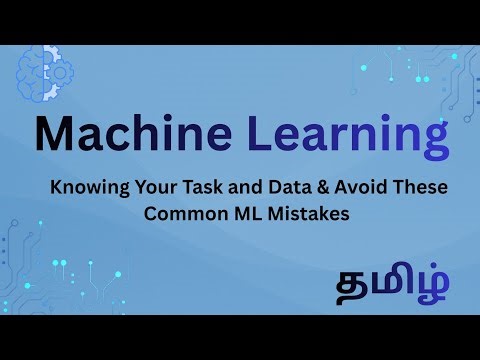 Machine Learning

Knowing Your Task and Data & Avoid These Common ML Mistakes

தமிழ்